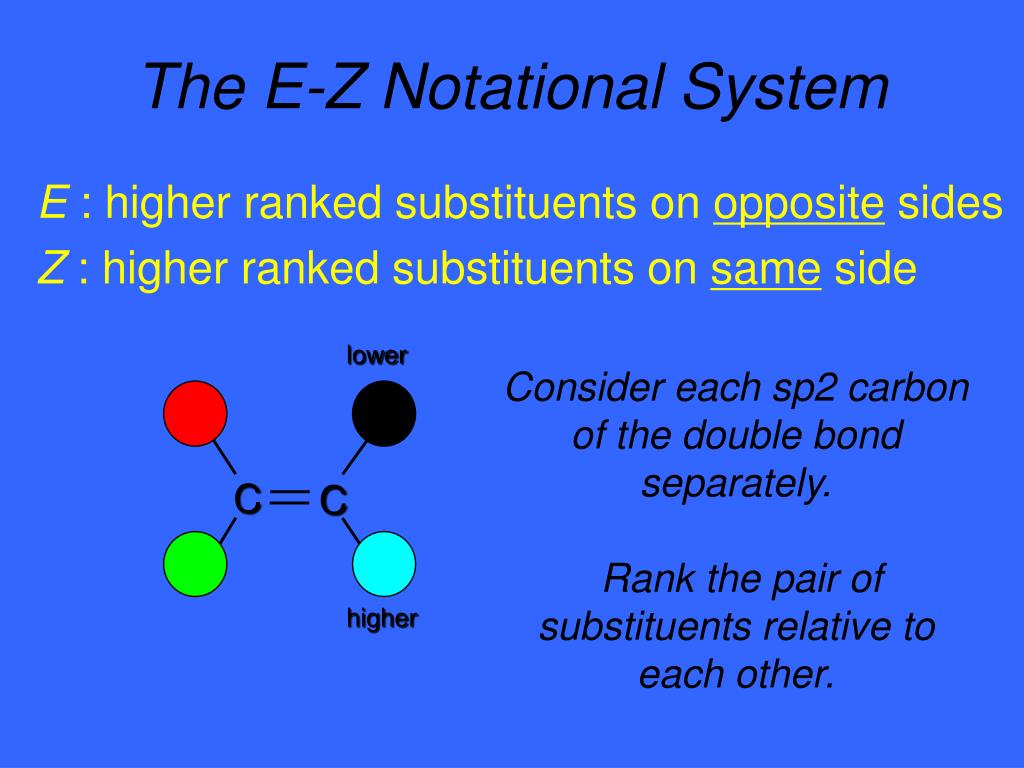 The E-Z Notational System

E : higher ranked substituents on opposite sides

Z : higher ranked substituents on same side

lower

C=C

higher

Consider each sp2 carbon of the double bond separately.

Rank the pair of substituents relative to each other.